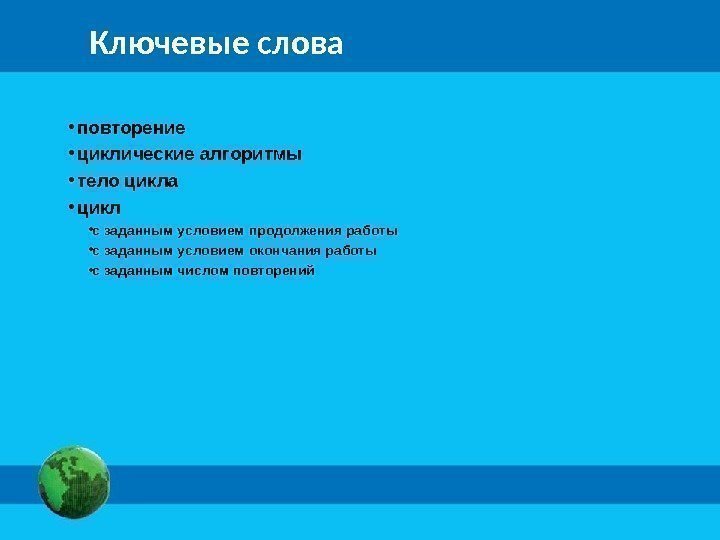 Ключевые слова

• повторение
• циклические алгоритмы
• тело цикла
• цикл
• с заданным условием продолжения работы
• с заданным условием окончания работы
• с заданным числом повторений